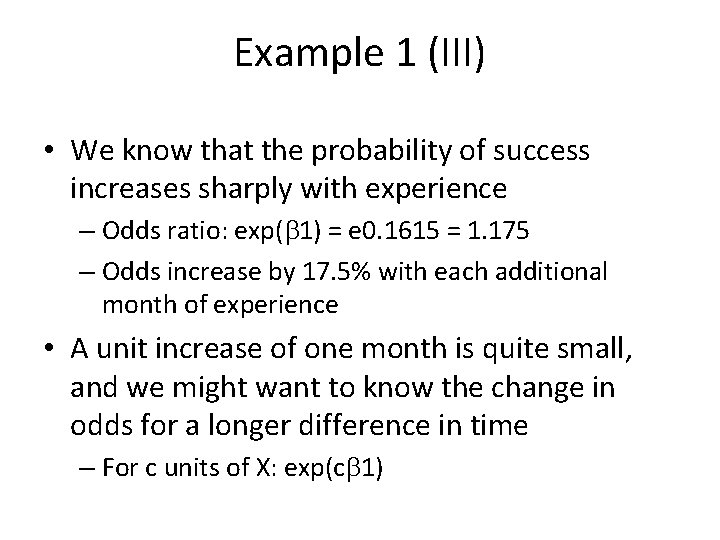 Example 1 (III)

• We know that the probability of success increases sharply with experience

– Odds ratio: exp(β1) = e0.1615 = 1.175

– Odds increase by 17.5% with each additional month of experience

• A unit increase of one month is quite small, and we might want to know the change in odds for a longer difference in time

– For c units of X: exp(cβ1)